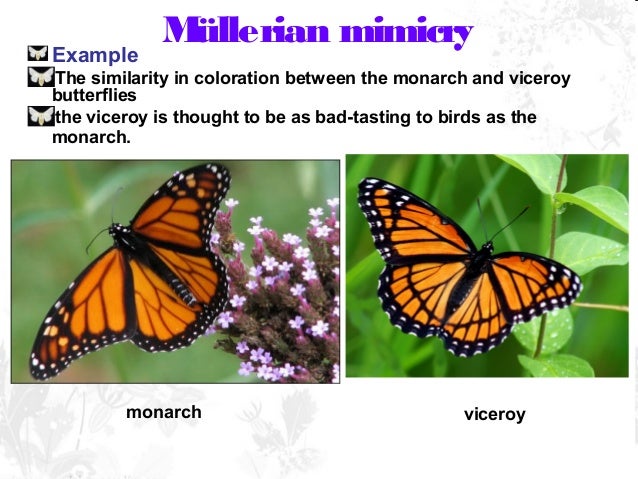 Müllerian mimicry

Example

The similarity in coloration between the monarch and viceroy butterflies

the viceroy is thought to be as bad-tasting to birds as the monarch.

monarch

viceroy